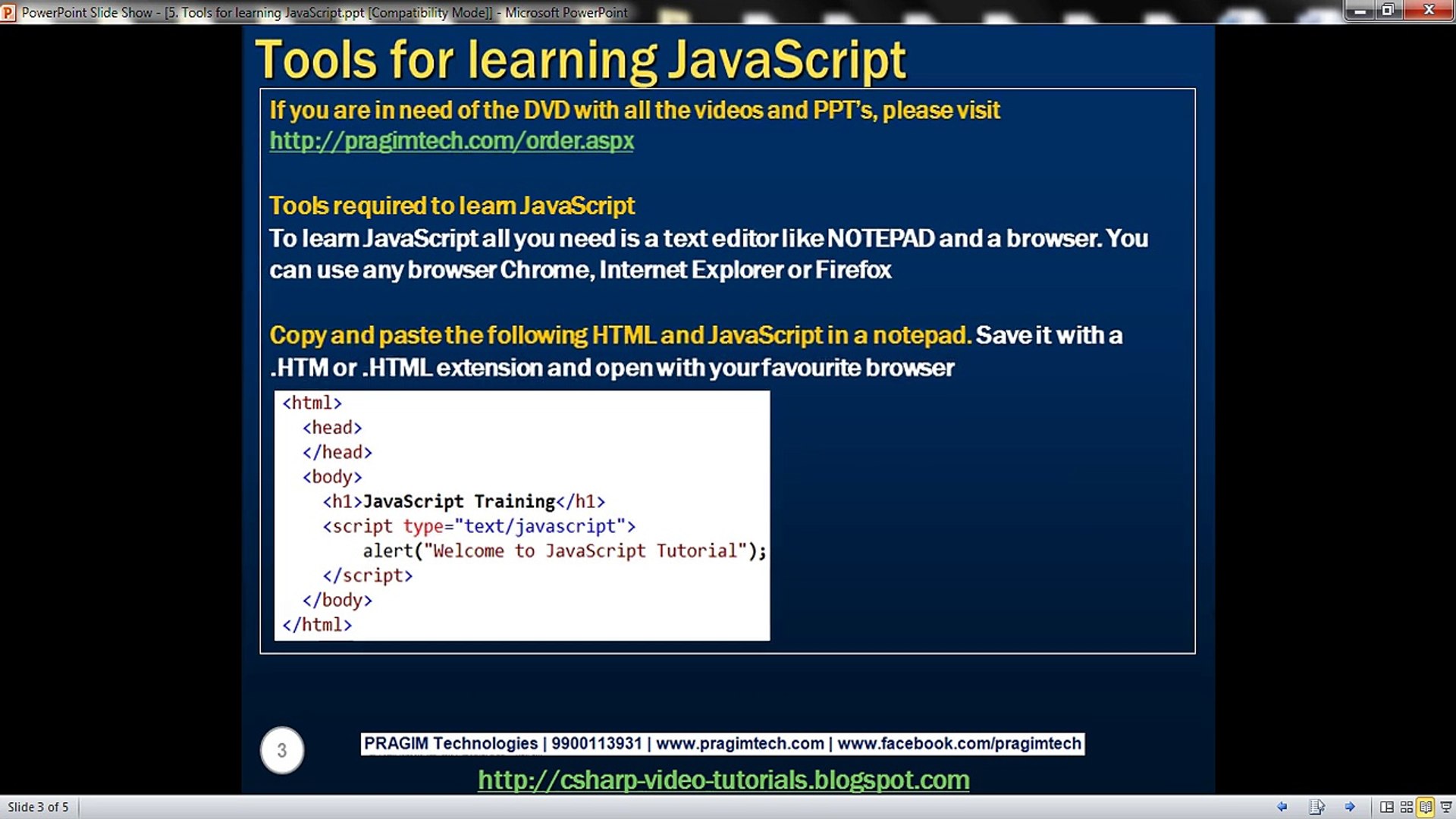 PowerPoint Slide Show - [5. Tools for learning JavaScript.ppt [Compatibility Mode]] - Microsoft PowerPoint

Tools for learning JavaScript

If you are in need of the DVD with all the videos and PPT's, please visit
http://pragimtech.com/order.aspx

Tools required to learn JavaScript
To learn JavaScript all you need is a text editor like NOTEPAD and a browser. You can use any browser Chrome, Internet Explorer or Firefox

Copy and paste the following HTML and JavaScript in a notepad. Save it with a .HTM or .HTML extension and open with your favourite browser

<html>
  <head>
  </head>
  <body>
    <h1>JavaScript Training</h1>
    <script type="text/javascript">
        alert("Welcome to JavaScript Tutorial");
    </script>
  </body>
</html>

3

PRAGIM Technologies | 9900113931 | www.pragimtech.com | www.facebook.com/pragimtech

http://csharp-video-tutorials.blogspot.com

Slide 3 of 5